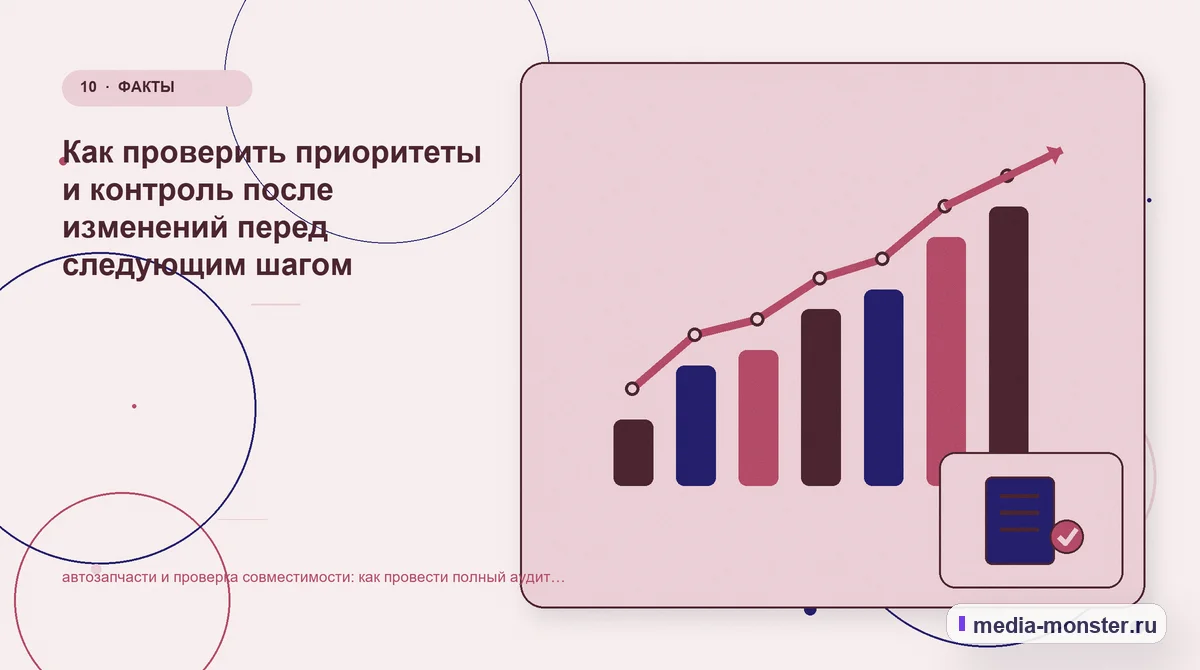 10 · ФАКТЫ

Как проверить приоритеты и контроль после изменений перед следующим шагом

автозапчасти и проверка совместимости: как провести полный аудит…

media-monster.ru